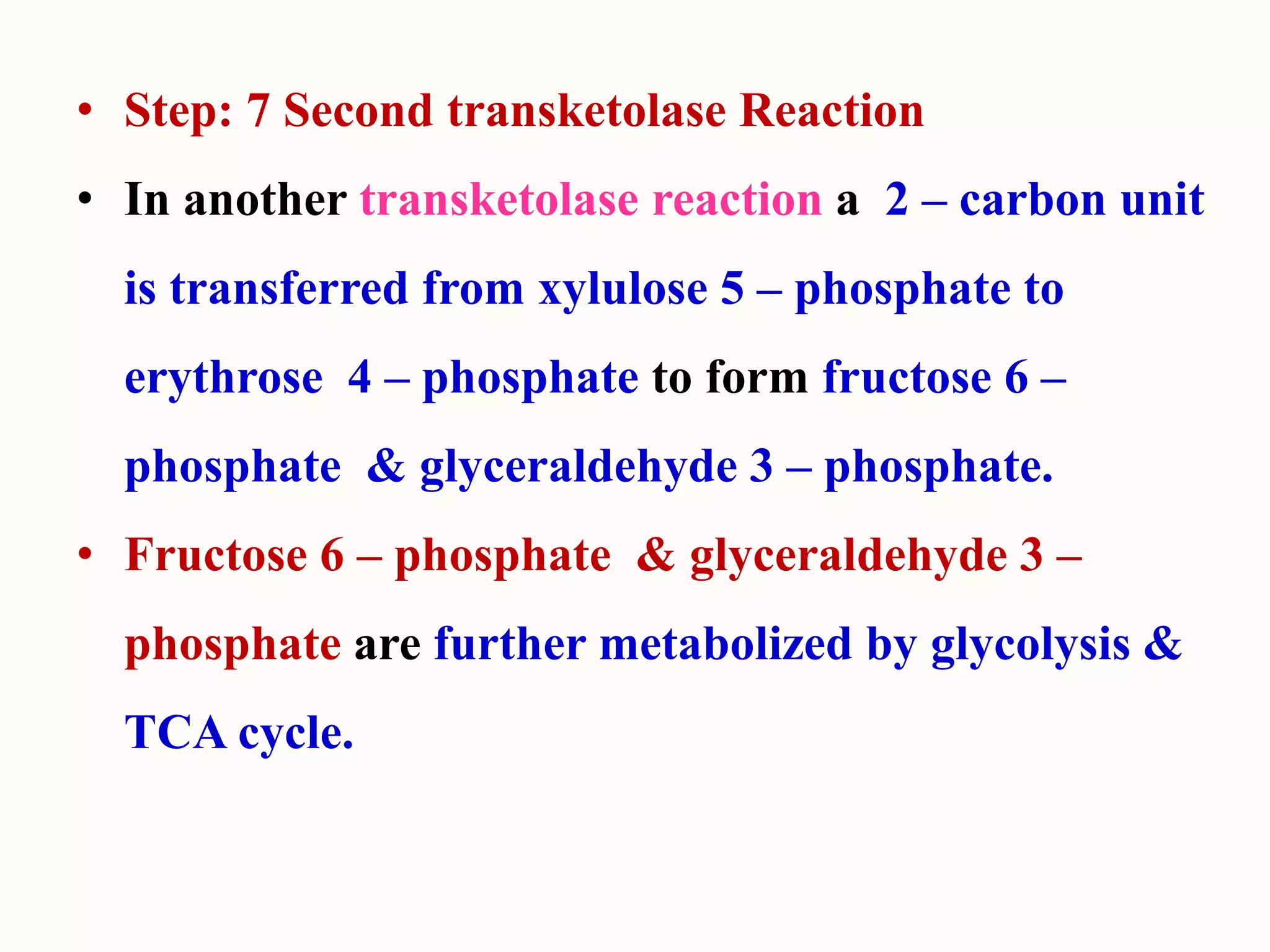 • Step: 7 Second transketolase Reaction

• In another transketolase reaction a 2 – carbon unit is transferred from xylulose 5 – phosphate to erythrose 4 – phosphate to form fructose 6 – phosphate & glyceraldehyde 3 – phosphate.

• Fructose 6 – phosphate & glyceraldehyde 3 – phosphate are further metabolized by glycolysis & TCA cycle.